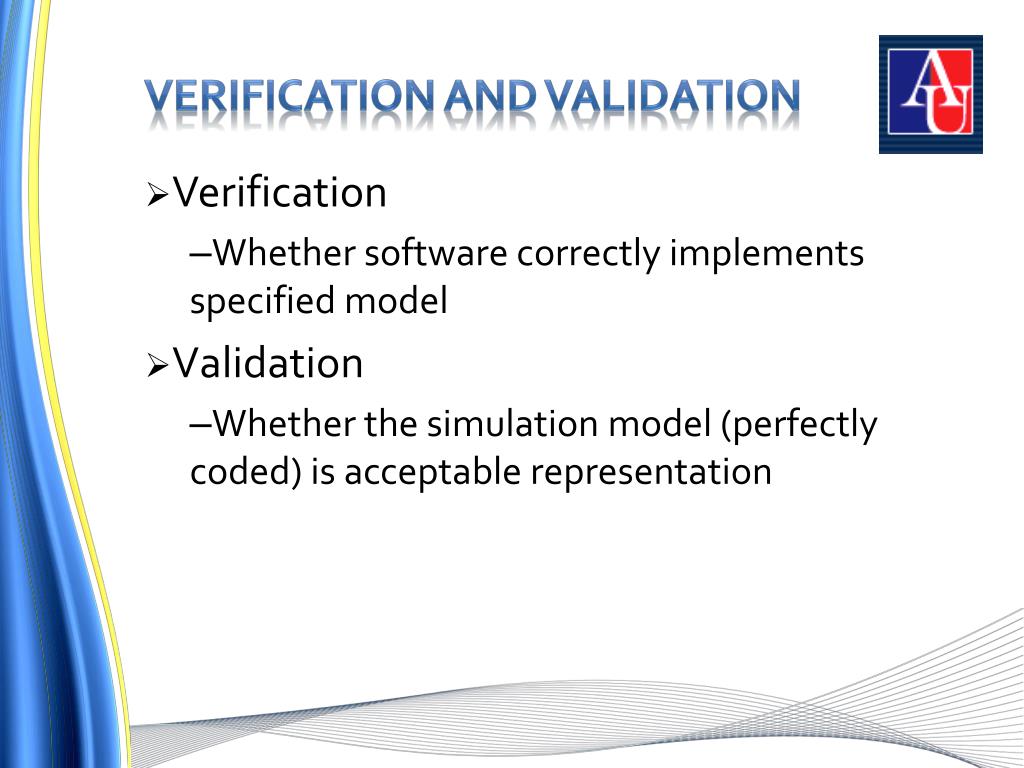 VERIFICATION AND VALIDATION

AU

➢Verification

–Whether software correctly implements specified model

➢Validation

–Whether the simulation model (perfectly coded) is acceptable representation